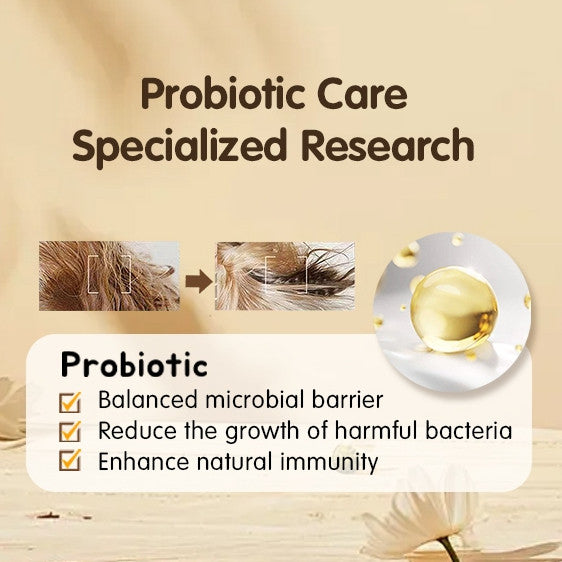 Probiotic Care
Specialized Research

Probiotic
Balanced microbial barrier
Reduce the growth of harmful bacteria
Enhance natural immunity